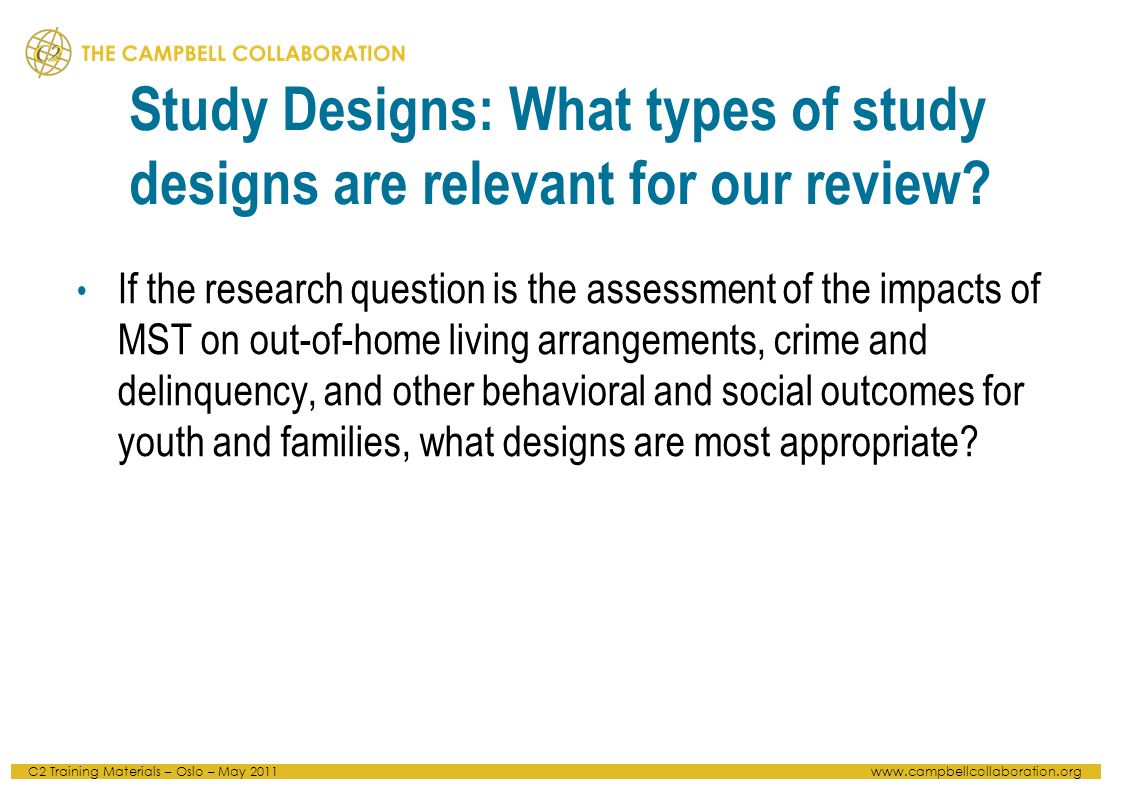 C2 THE CAMPBELL COLLABORATION

Study Designs: What types of study designs are relevant for our review?

• If the research question is the assessment of the impacts of MST on out-of-home living arrangements, crime and delinquency, and other behavioral and social outcomes for youth and families, what designs are most appropriate?

C2 Training Materials – Oslo – May 2011

www.campbellcollaboration.org